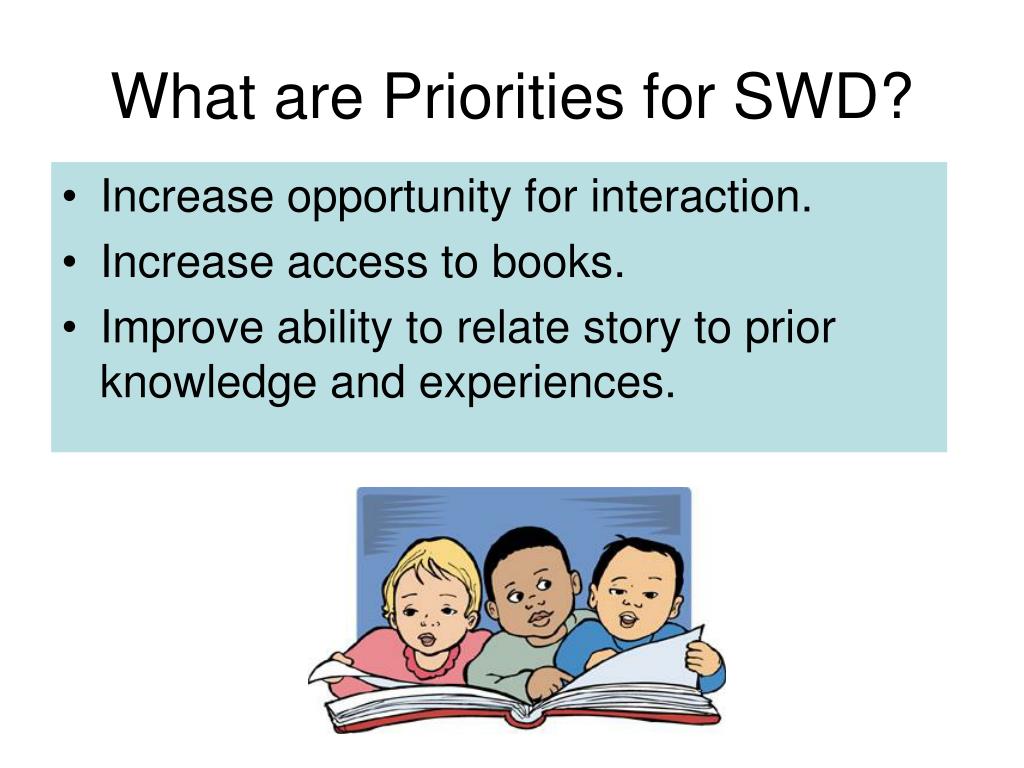 What are Priorities for SWD?

• Increase opportunity for interaction.
• Increase access to books.
• Improve ability to relate story to prior knowledge and experiences.